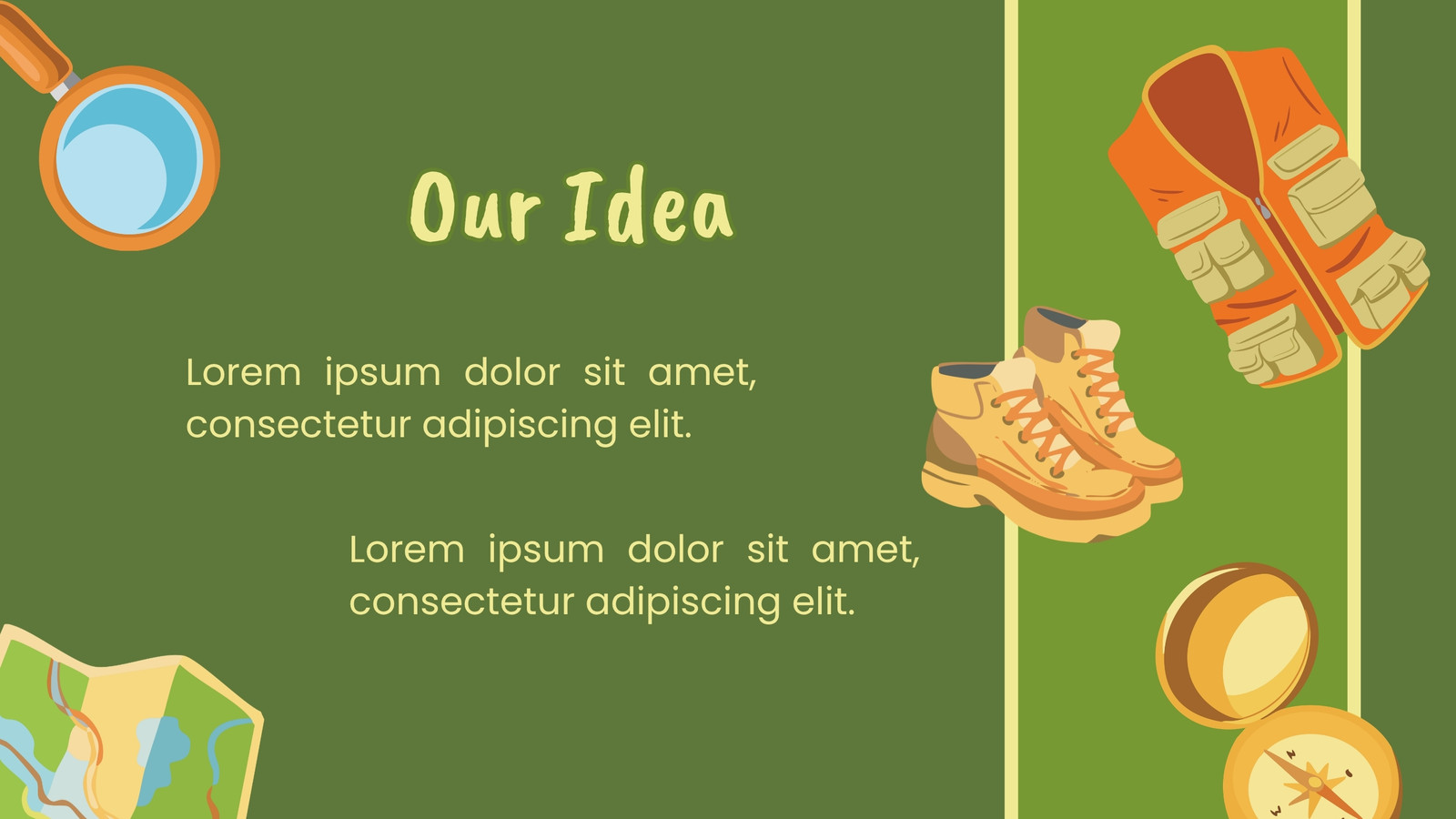 Our Idea

Lorem ipsum dolor sit amet, consectetur adipiscing elit.

Lorem ipsum dolor sit amet, consectetur adipiscing elit.